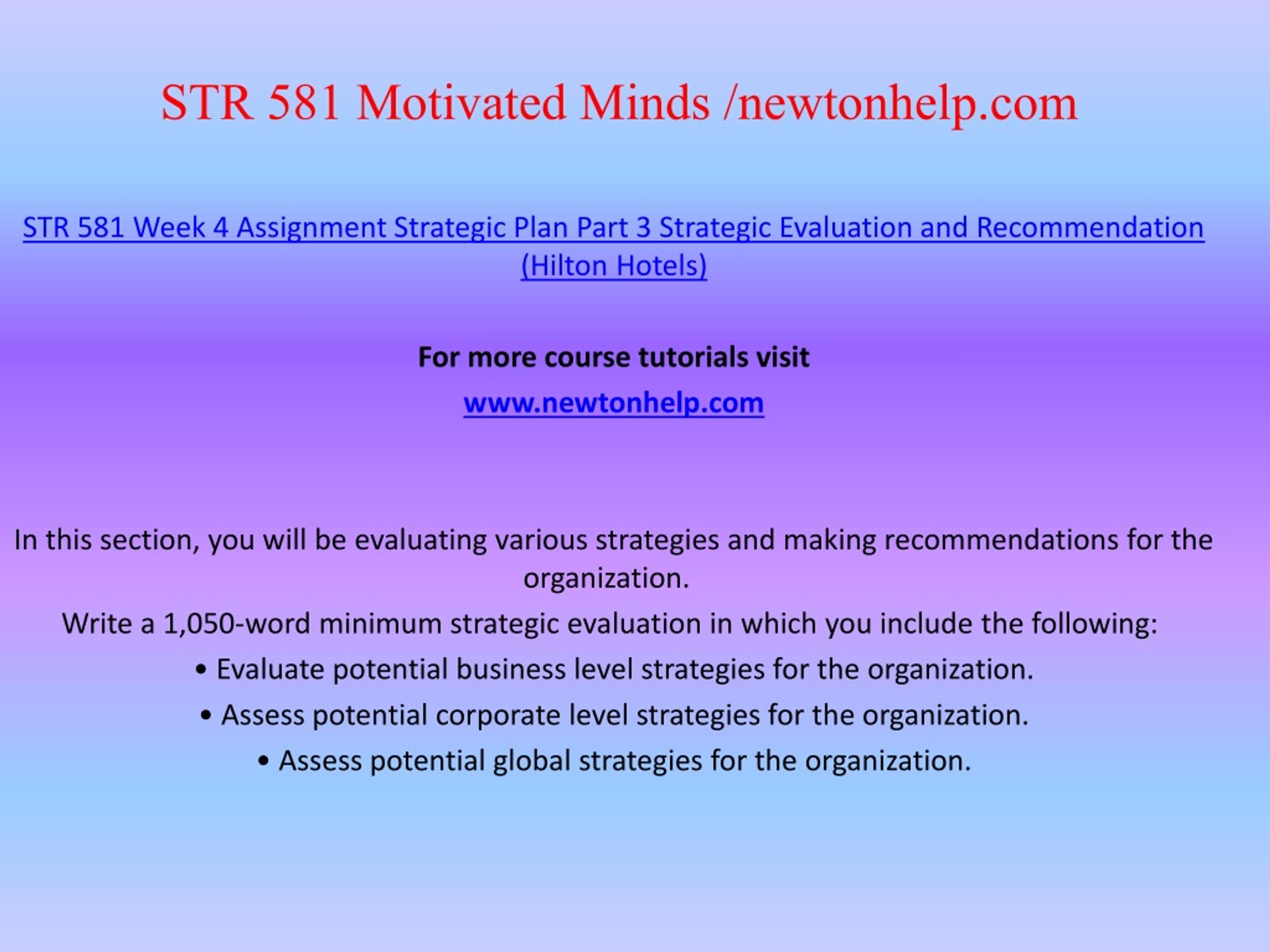 STR 581 Motivated Minds /newtonhelp.com

STR 581 Week 4 Assignment Strategic Plan Part 3 Strategic Evaluation and Recommendation (Hilton Hotels)

For more course tutorials visit

www.newtonhelp.com

In this section, you will be evaluating various strategies and making recommendations for the organization.

Write a 1,050-word minimum strategic evaluation in which you include the following:

• Evaluate potential business level strategies for the organization.

• Assess potential corporate level strategies for the organization.

• Assess potential global strategies for the organization.